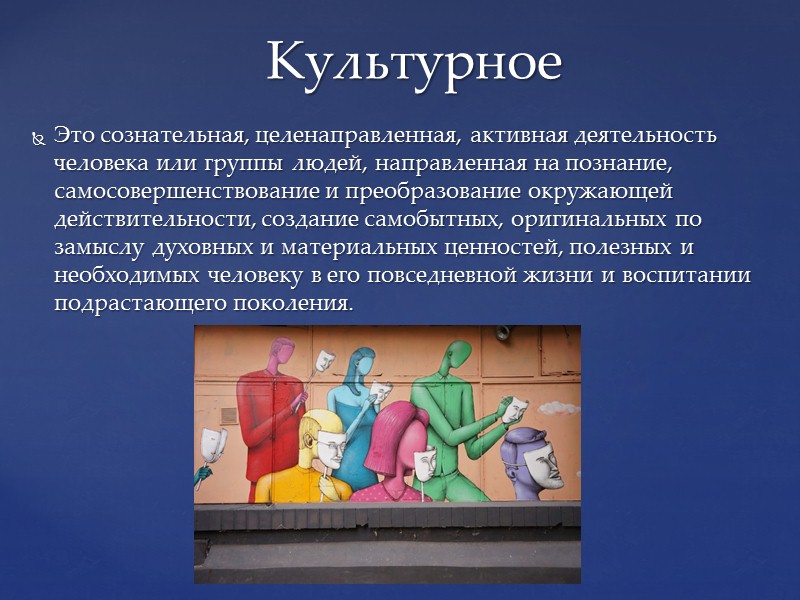 Культурное

Это сознательная, целенаправленная, активная деятельность человека или группы людей, направленная на познание, самосовершенствование и преобразование окружающей действительности, создание самобытных, оригинальных по замыслу духовных и материальных ценностей, полезных и необходимых человеку в его повседневной жизни и воспитании подрастающего поколения.